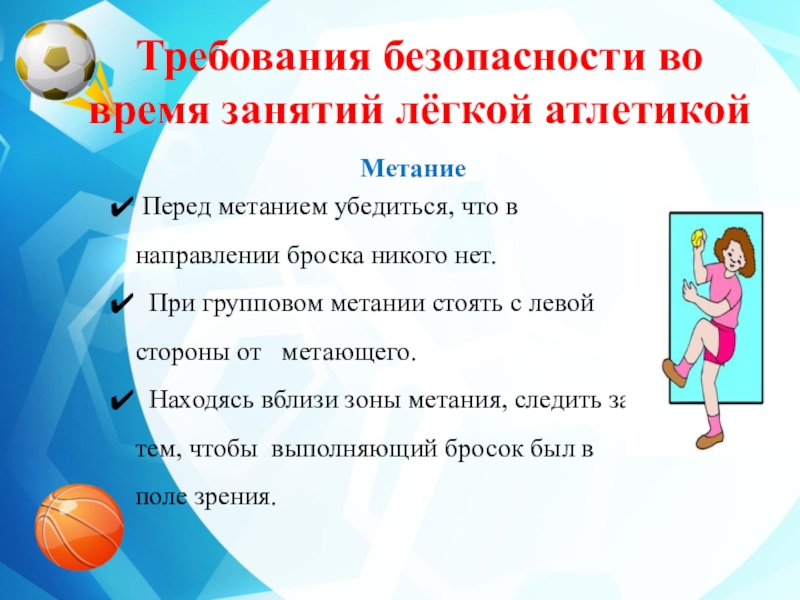 Требования безопасности во время занятий лёгкой атлетикой

Метание

✔ Перед метанием убедиться, что в направлении броска никого нет.

✔ При групповом метании стоять с левой стороны от метающего.

✔ Находясь вблизи зоны метания, следить за тем, чтобы выполняющий бросок был в поле зрения.